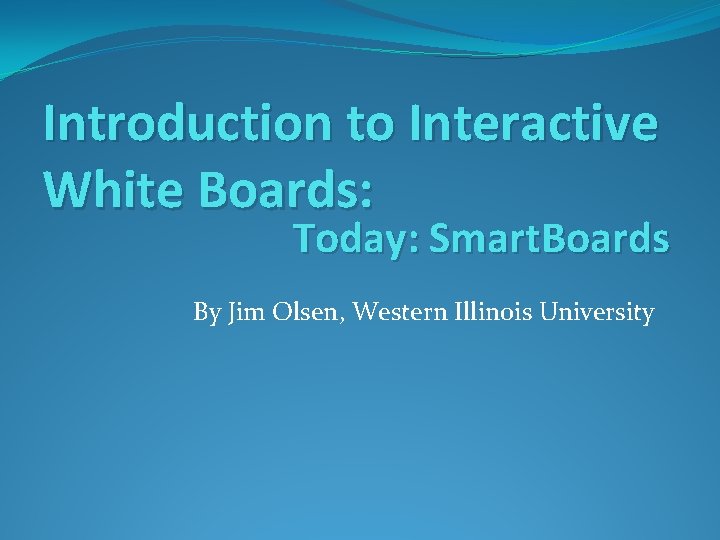 Introduction to Interactive White Boards:
Today: SmartBoards

By Jim Olsen, Western Illinois University